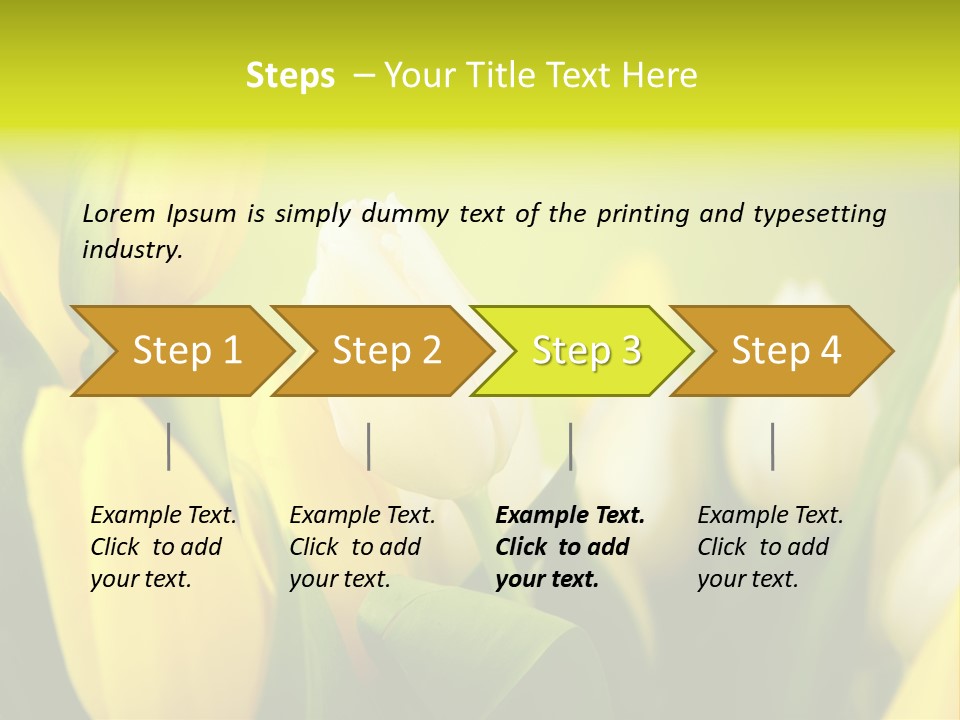 Steps – Your Title Text Here

Lorem Ipsum is simply dummy text of the printing and typesetting industry.

Step 1

Step 2

Step 3

Step 4

Example Text. Click to add your text.

Example Text. Click to add your text.

Example Text. Click to add your text.

Example Text. Click to add your text.